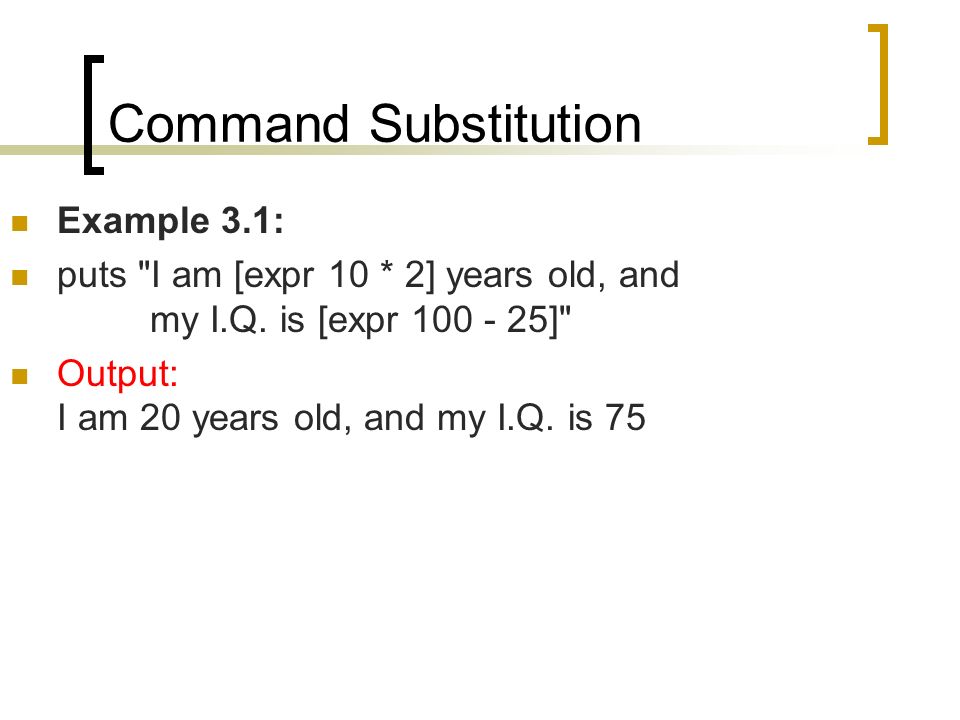 Command Substitution

Example 3.1:

puts "I am [expr 10 * 2] years old, and my I.Q. is [expr 100 - 25]"

Output:
I am 20 years old, and my I.Q. is 75